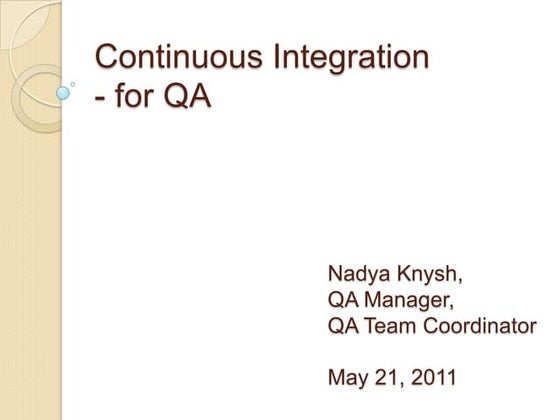 Continuous Integration
- for QA

Nadya Knysh,
QA Manager,
QA Team Coordinator

May 21, 2011